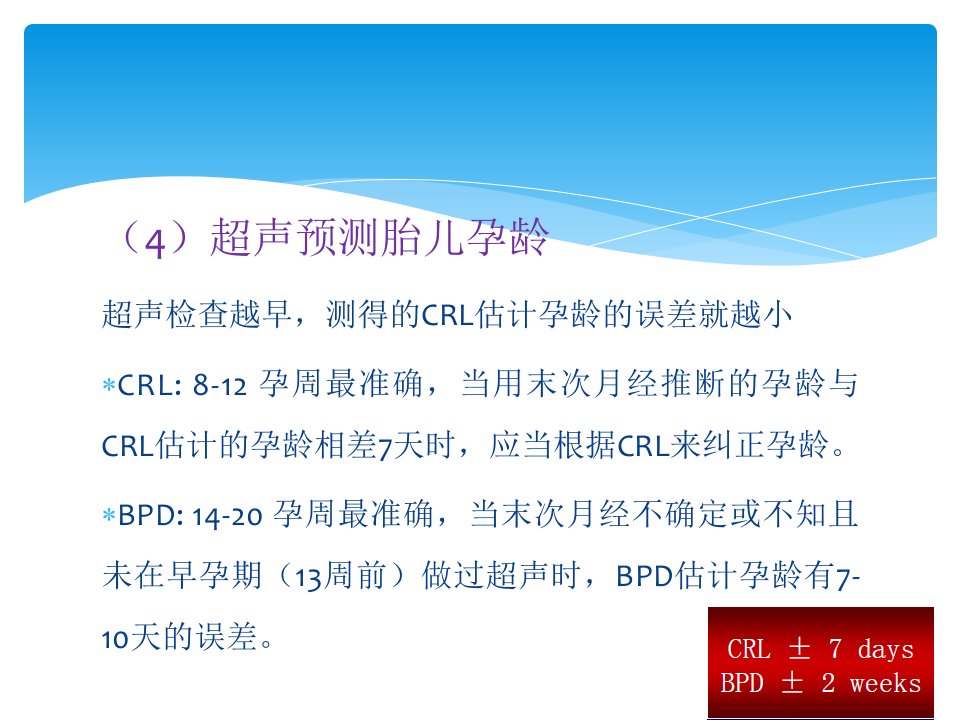 （4）超声预测胎儿孕龄

超声检查越早，测得的CRL估计孕龄的误差就越小

*CRL: 8-12 孕周最准确，当用末次月经推断的孕龄与CRL估计的孕龄相差7天时，应当根据CRL来纠正孕龄。

*BPD: 14-20 孕周最准确，当末次月经不确定或不知且未在早孕期（13周前）做过超声时，BPD估计孕龄有7-10天的误差。

CRL ± 7 days
BPD ± 2 weeks